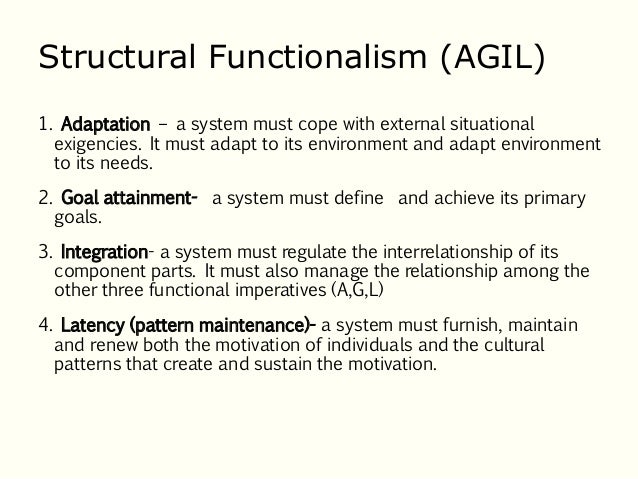 Structural Functionalism (AGIL)

1. Adaptation – a system must cope with external situational exigencies. It must adapt to its environment and adapt environment to its needs.

2. Goal attainment- a system must define and achieve its primary goals.

3. Integration- a system must regulate the interrelationship of its component parts. It must also manage the relationship among the other three functional imperatives (A,G,L)

4. Latency (pattern maintenance)- a system must furnish, maintain and renew both the motivation of individuals and the cultural patterns that create and sustain the motivation.